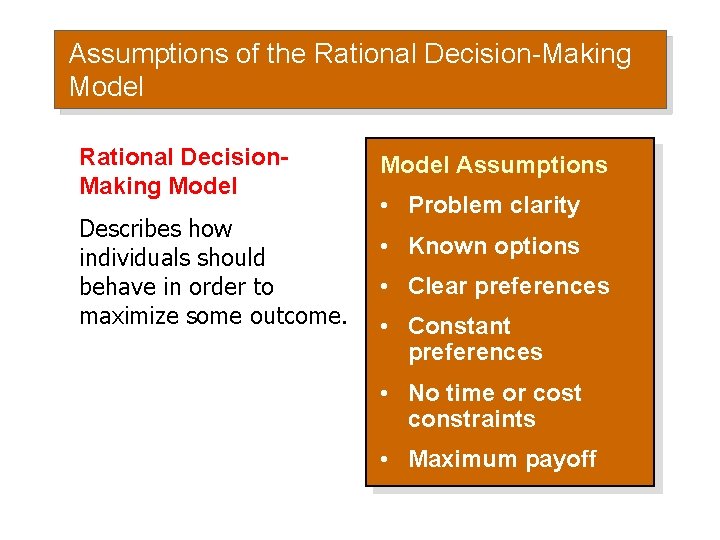 Assumptions of the Rational Decision-Making Model

Rational Decision-Making Model

Describes how individuals should behave in order to maximize some outcome.

Model Assumptions

• Problem clarity
• Known options
• Clear preferences
• Constant preferences
• No time or cost constraints
• Maximum payoff